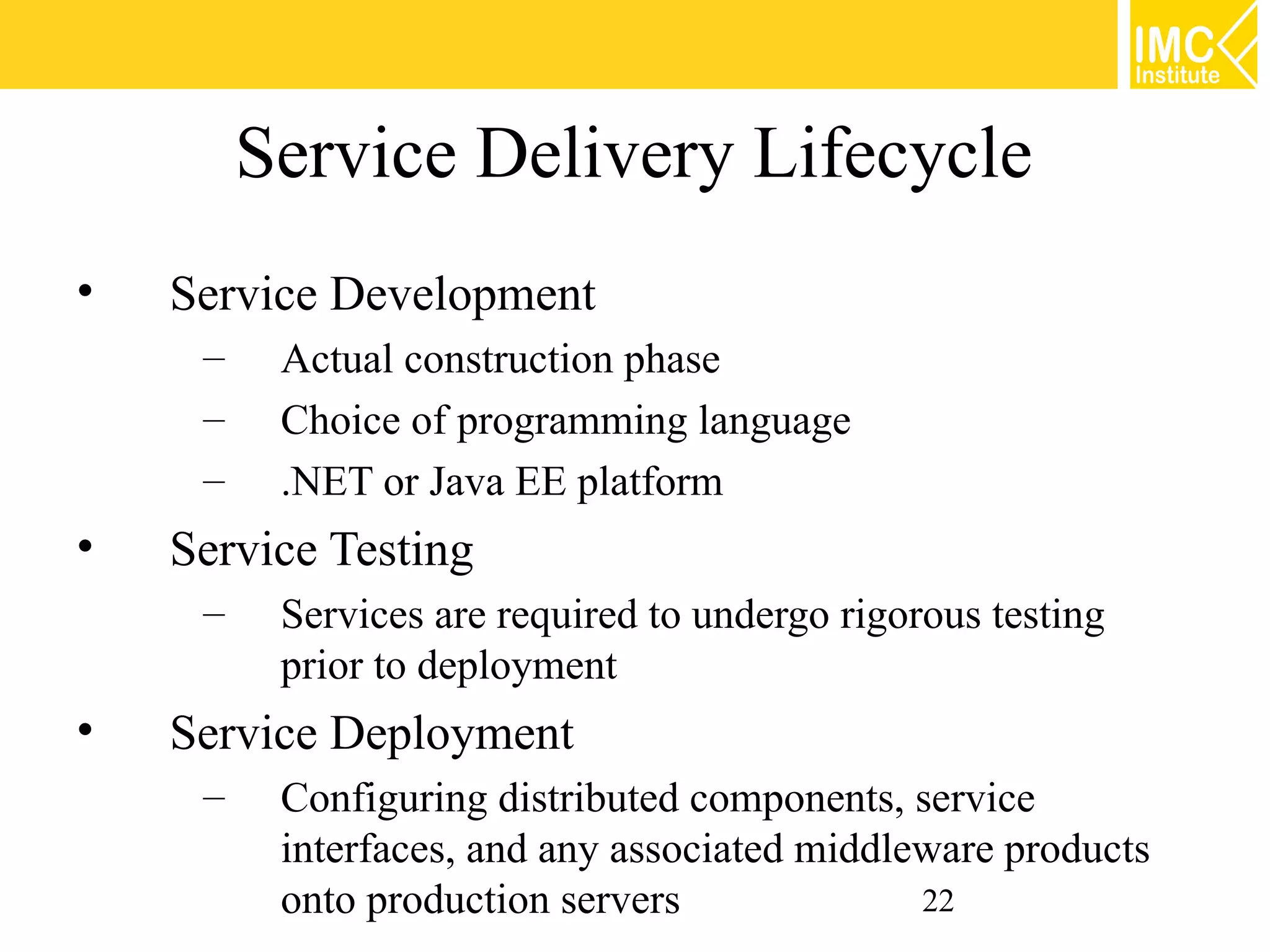 IMC Institute

Service Delivery Lifecycle

• Service Development
 – Actual construction phase
 – Choice of programming language
 – .NET or Java EE platform
• Service Testing
 – Services are required to undergo rigorous testing prior to deployment
• Service Deployment
 – Configuring distributed components, service interfaces, and any associated middleware products onto production servers

22